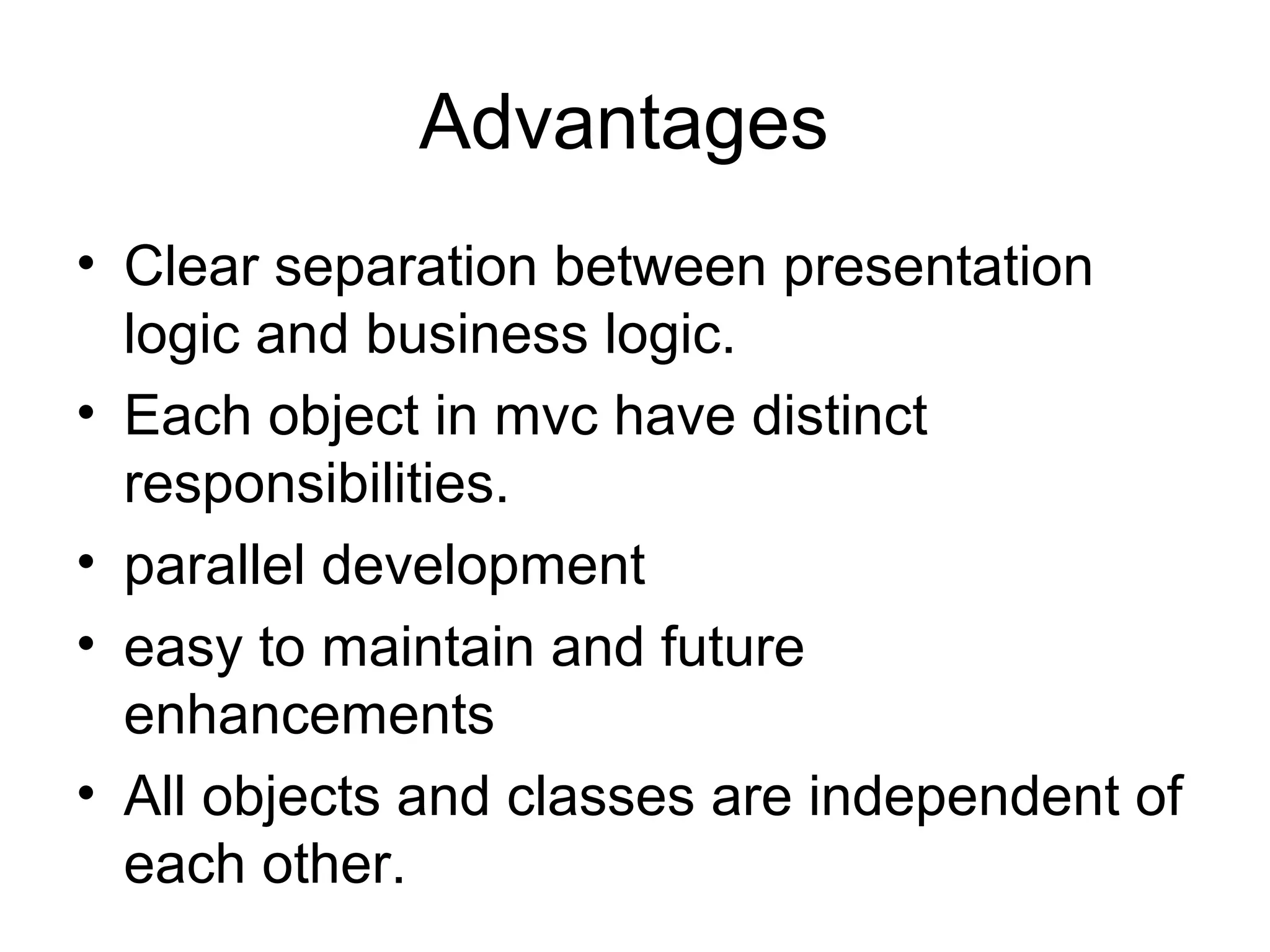 Advantages

• Clear separation between presentation logic and business logic.
• Each object in mvc have distinct responsibilities.
• parallel development
• easy to maintain and future enhancements
• All objects and classes are independent of each other.